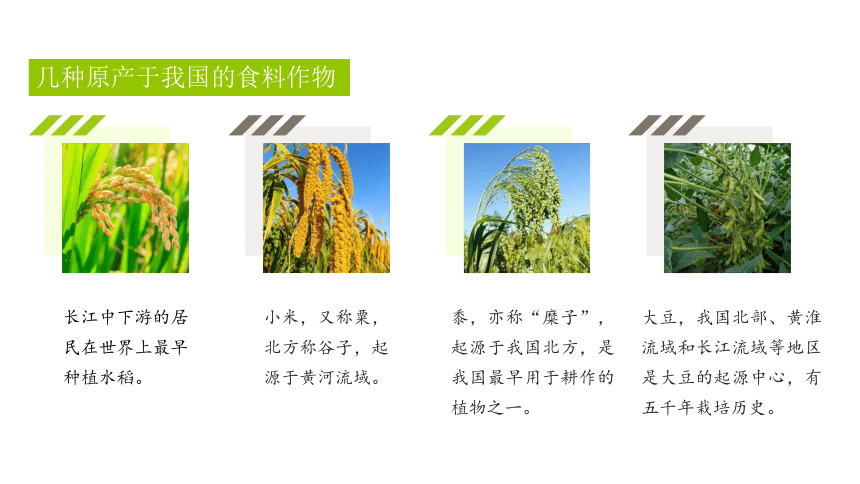 几种原产于我国的食料作物

长江中下游的居民在世界上最早种植水稻。

小米，又称粟，北方称谷子，起源于黄河流域。

黍，亦称“糜子”，起源于我国北方，是我国最早用于耕作的植物之一。

大豆，我国北部、黄淮流域和长江流域等地区是大豆的起源中心，有五千年栽培历史。